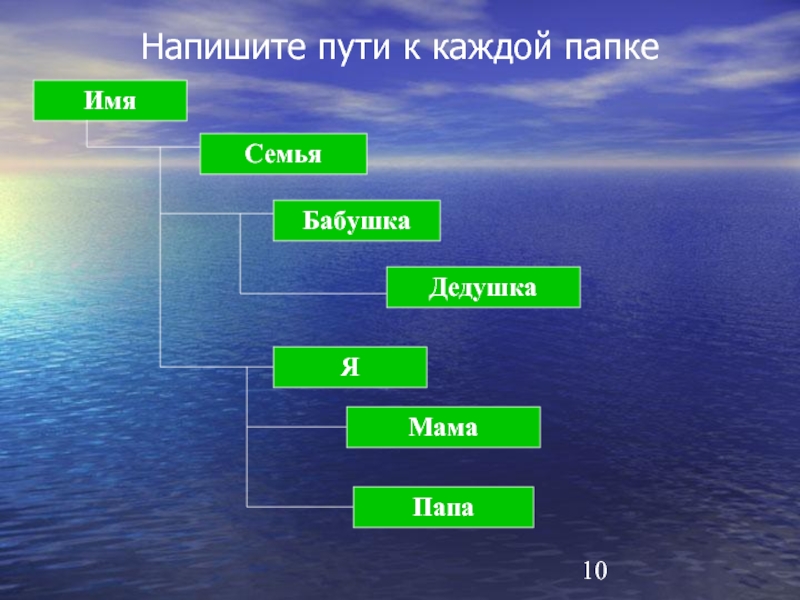 Напишите пути к каждой папке

Имя

Семья

Бабушка

Дедушка

Я

Мама

Папа

10